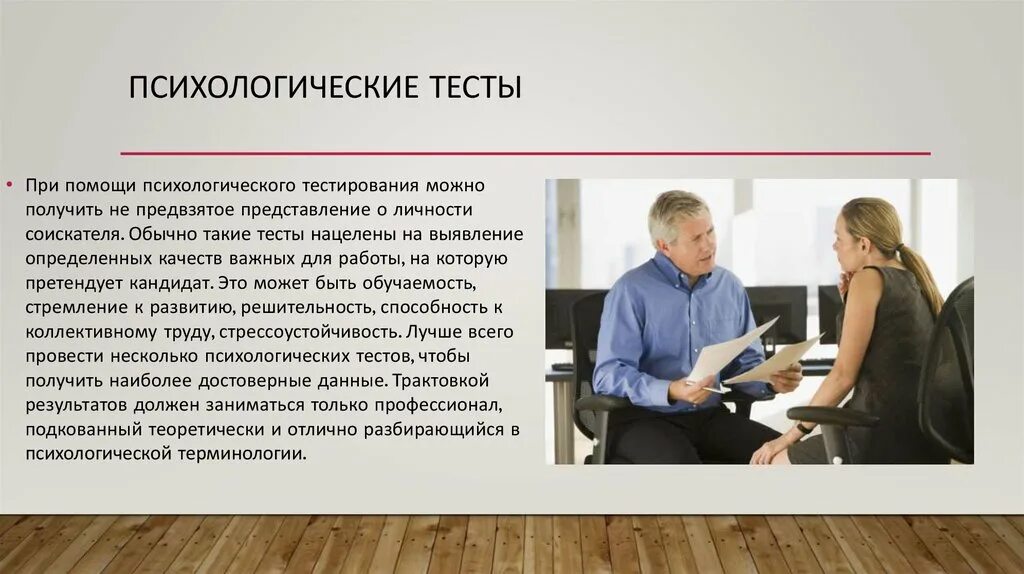 ПСИХОЛОГИЧЕСКИЕ ТЕСТЫ

• При помощи психологического тестирования можно получить не предвзятое представление о личности соискателя. Обычно такие тесты нацелены на выявление определенных качеств важных для работы, на которую претендует кандидат. Это может быть обучаемость, стремление к развитию, решительность, способность к коллективному труду, стрессоустойчивость. Лучше всего провести несколько психологических тестов, чтобы получить наиболее достоверные данные. Трактовкой результатов должен заниматься только профессионал, подкованный теоретически и отлично разбирающийся в психологической терминологии.